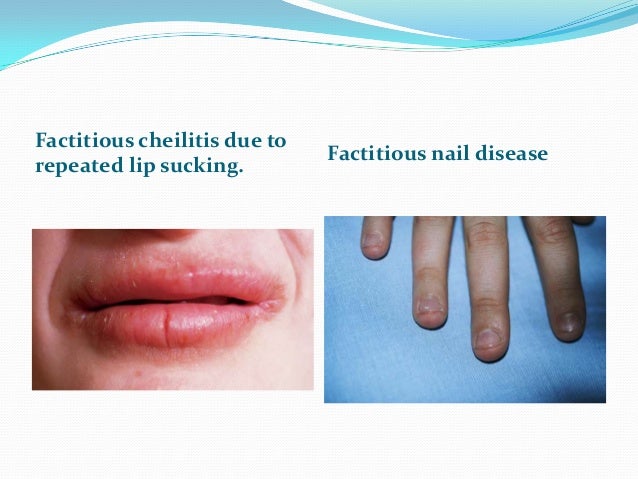 Factitious cheilitis due to repeated lip sucking.

Factitious nail disease